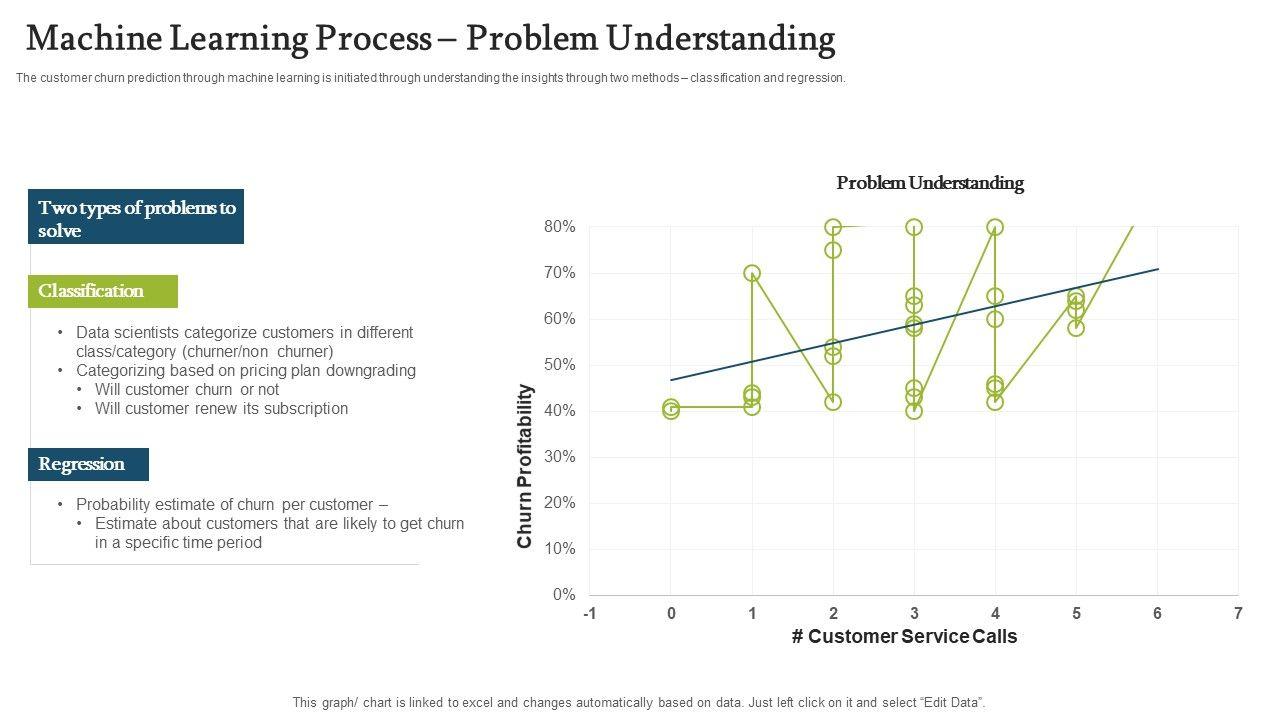 Machine Learning Process – Problem Understanding

The customer churn prediction through machine learning is initiated through understanding the insights through two methods – classification and regression.

Two types of problems to solve

Classification

• Data scientists categorize customers in different class/category (churner/non churner)
• Categorizing based on pricing plan downgrading
  • Will customer churn or not
  • Will customer renew its subscription

Regression

• Probability estimate of churn per customer –
  • Estimate about customers that are likely to get churn in a specific time period

Problem Understanding

80%
70%
60%
50%
40%
30%
20%
10%
0%

Churn Profitability

-1 0 1 2 3 4 5 6 7

# Customer Service Calls

This graph/ chart is linked to excel and changes automatically based on data. Just left click on it and select "Edit Data".